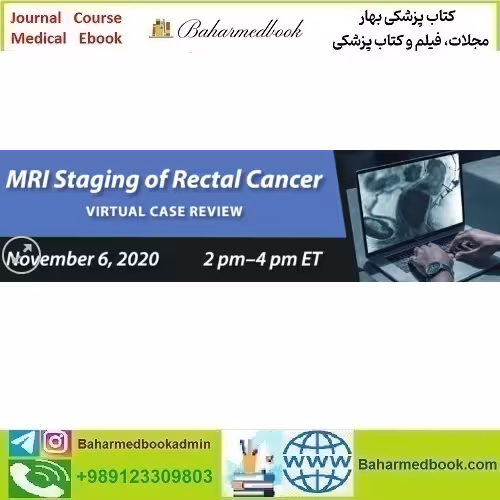 Journal Course
Medical Ebook

Baharmedbook

کتاب پزشکی بهار
مجلات، فیلم و کتاب پزشکی

MRI Staging of Rectal Cancer
VIRTUAL CASE REVIEW

November 6, 2020 2 pm–4 pm ET

Baharmedbookadmin
+989123309803
WWW
Baharmedbook.com